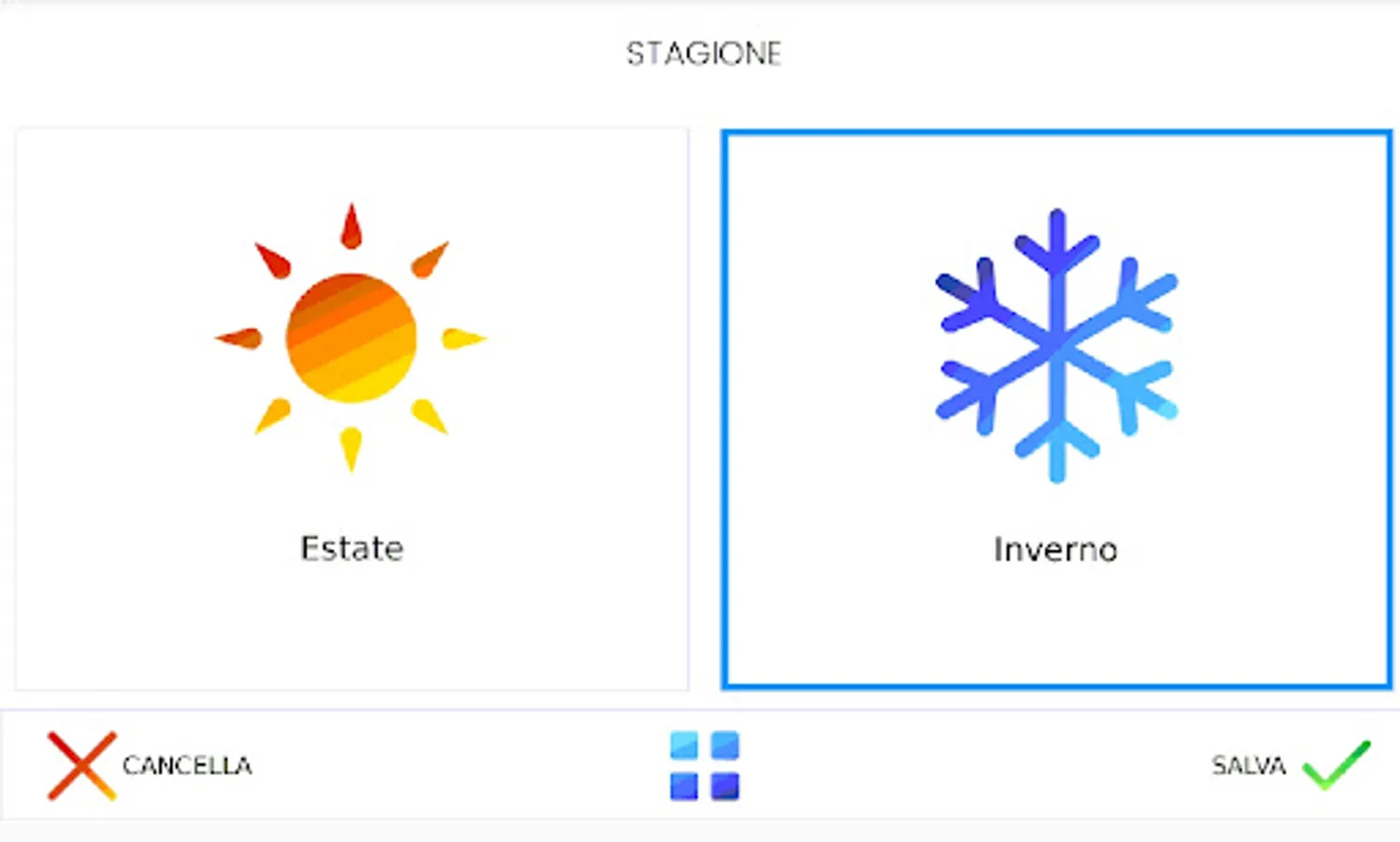 STAGIONE

Estate

Inverno

CANCELLA

SALVA